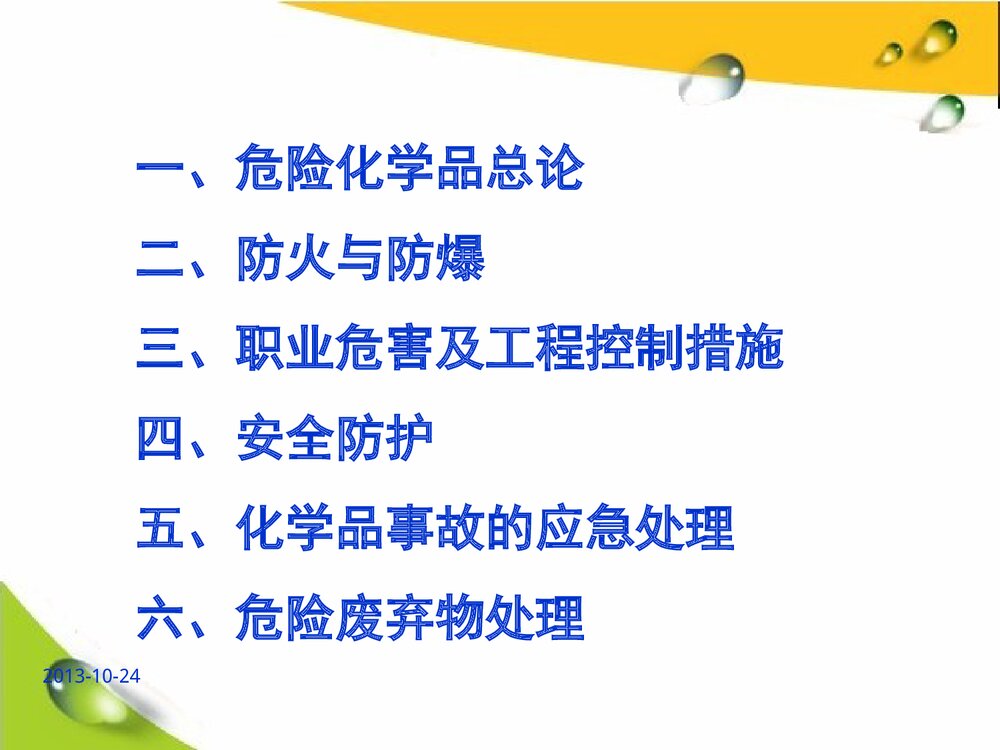 一、危险化学品总论

二、防火与防爆

三、职业危害及工程控制措施

四、安全防护

五、化学品事故的应急处理

六、危险废弃物处理

2013-10-24